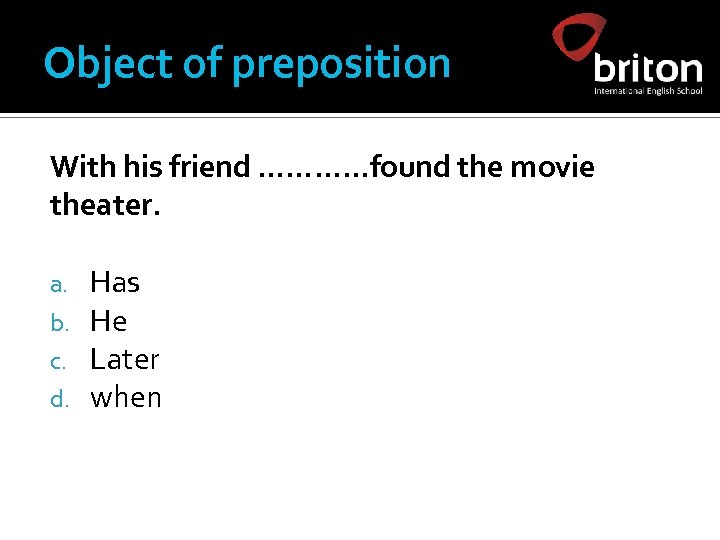 Object of preposition

briton
International English School

With his friend …………found the movie theater.

a. Has
b. He
c. Later
d. when